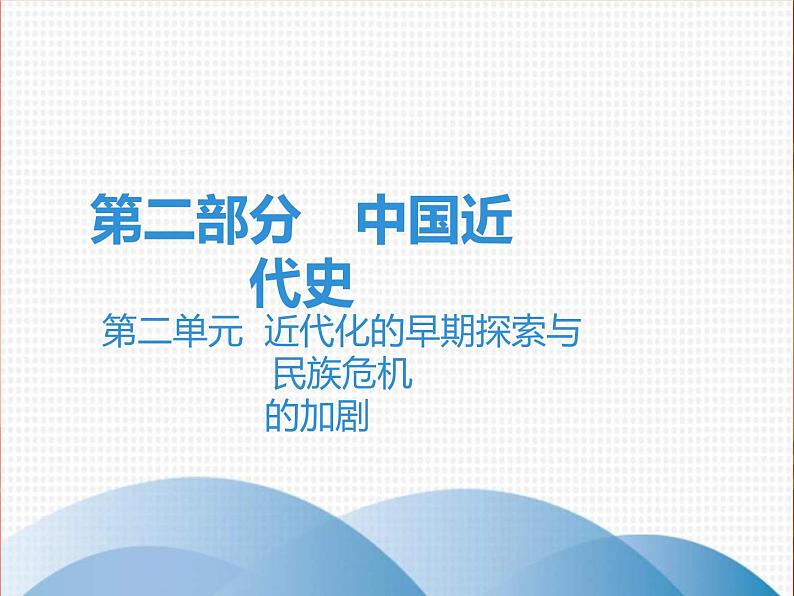 第二部分　中国近代史

第二单元　近代化的早期探索与民族危机的加剧